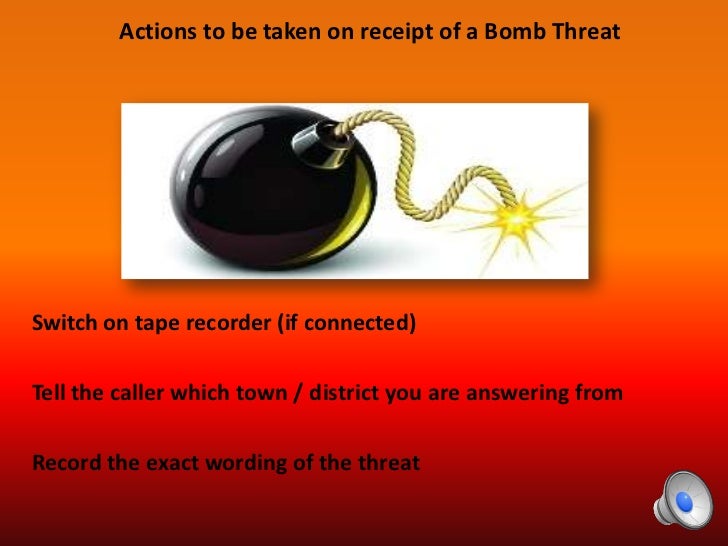 Actions to be taken on receipt of a Bomb Threat

Switch on tape recorder (if connected)

Tell the caller which town / district you are answering from

Record the exact wording of the threat